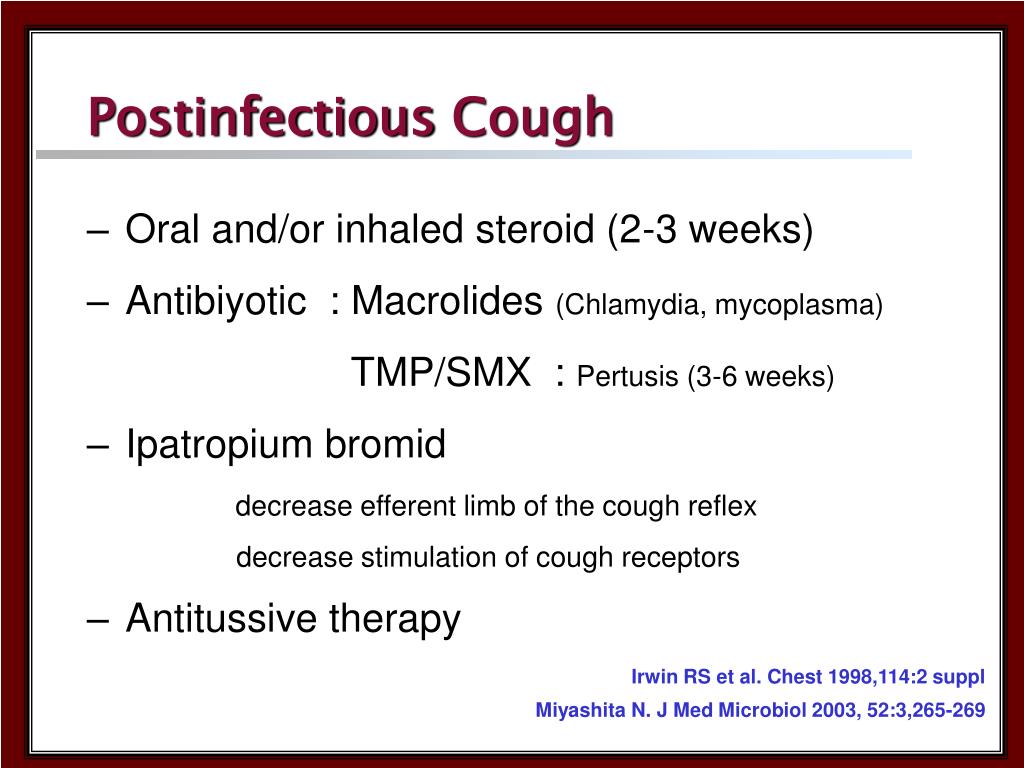 Postinfectious Cough

– Oral and/or inhaled steroid (2-3 weeks)

– Antibiyotic : Macrolides (Chlamydia, mycoplasma)

TMP/SMX : Pertusis (3-6 weeks)

– Ipatropium bromid

decrease efferent limb of the cough reflex

decrease stimulation of cough receptors

– Antitussive therapy

Irwin RS et al. Chest 1998,114:2 suppl

Miyashita N. J Med Microbiol 2003, 52:3,265-269